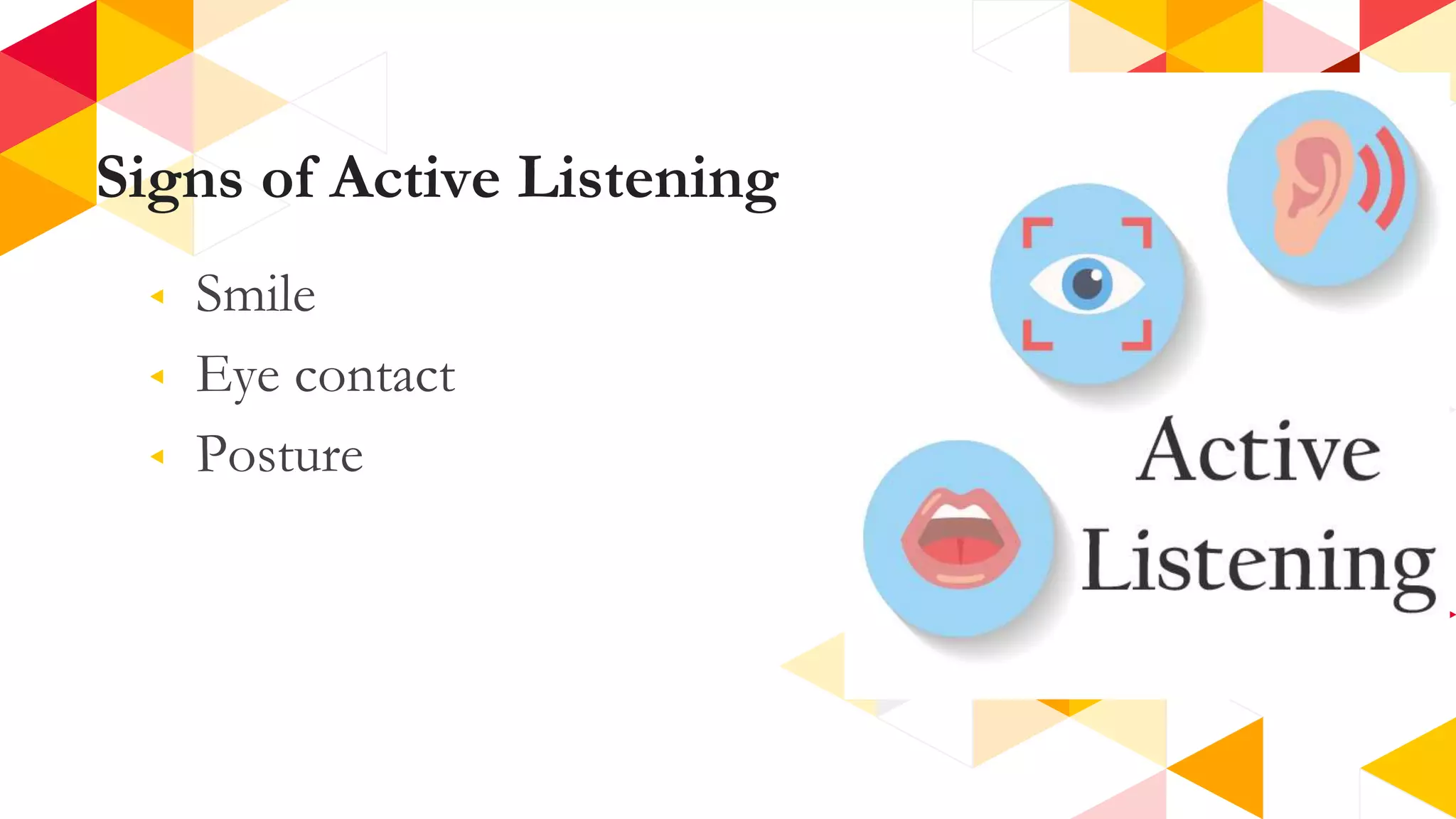 Signs of Active Listening

Smile
Eye contact
Posture

Active Listening